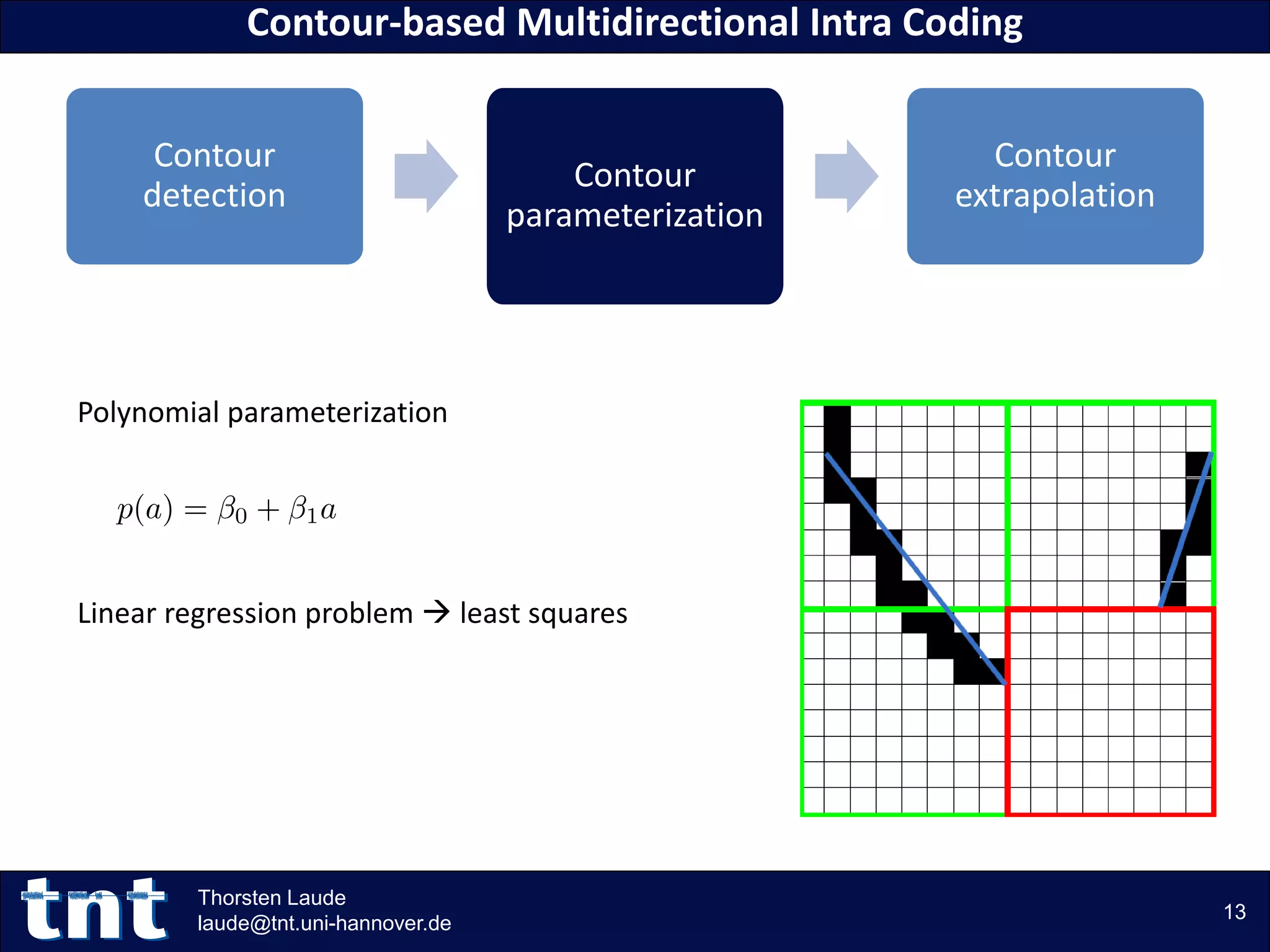 Contour-based Multidirectional Intra Coding

Contour detection

Contour parameterization

Contour extrapolation

Polynomial parameterization

$p(a) = \beta_0 + \beta_1 a$

Linear regression problem → least squares

tnt

Thorsten Laude
laude@tnt.uni-hannover.de

13